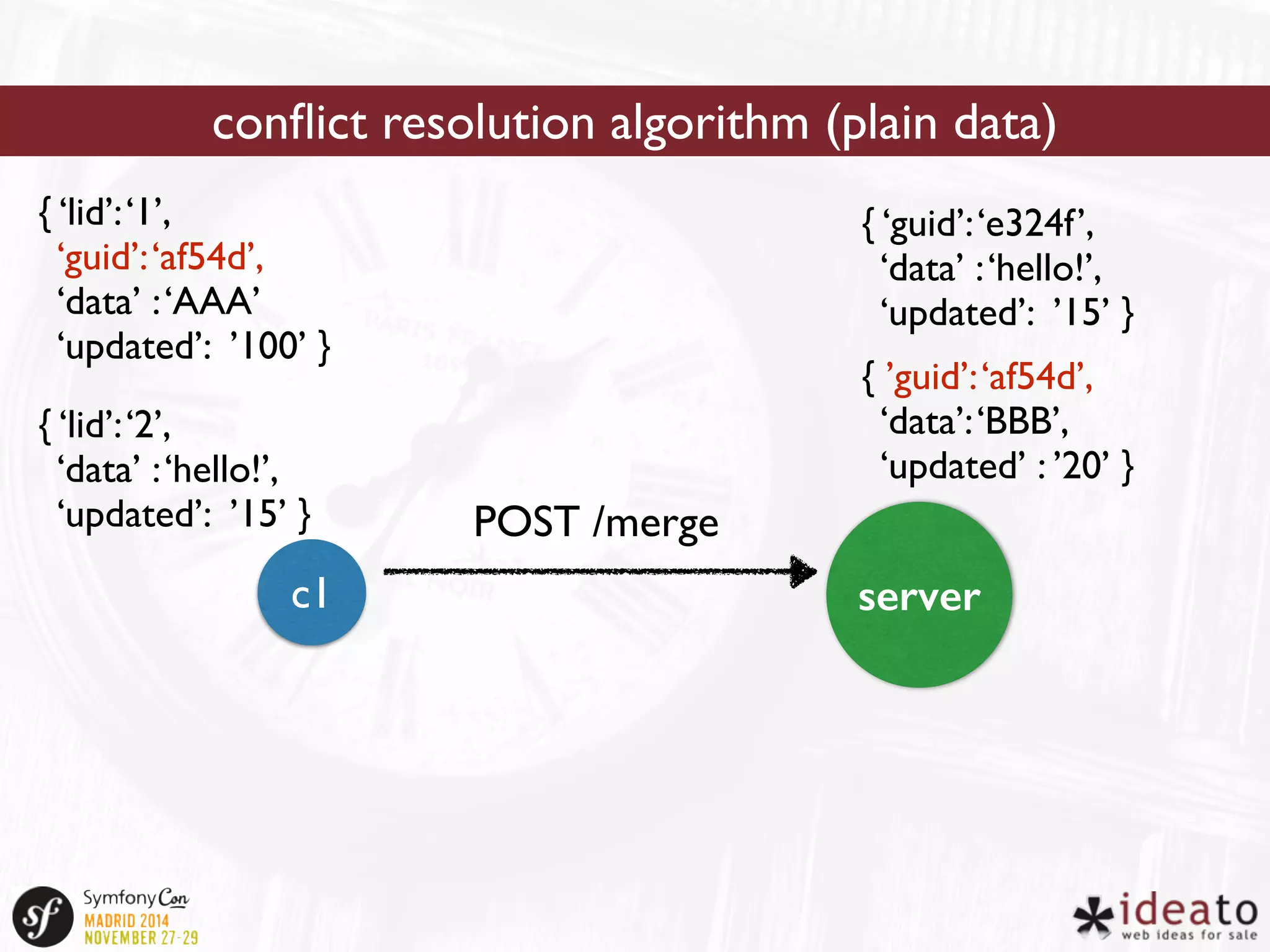 conflict resolution algorithm (plain data)

{ ‘lid’: ‘1’,
‘guid’: ‘af54d’,
‘data’ : ‘AAA’
‘updated’: ’100’ }

{ ‘lid’: ‘2’,
‘data’ : ‘hello!’,
‘updated’: ’15’ }

{ ‘guid’: ‘e324f’,
‘data’ : ‘hello!’,
‘updated’: ’15’ }

{ ’guid’: ‘af54d’,
‘data’: ‘BBB’,
‘updated’ : ’20’ }

POST /merge

c1

server

sf SymfonyCon MADRID 2014 NOVEMBER 27-29

ideato web ideas for sale